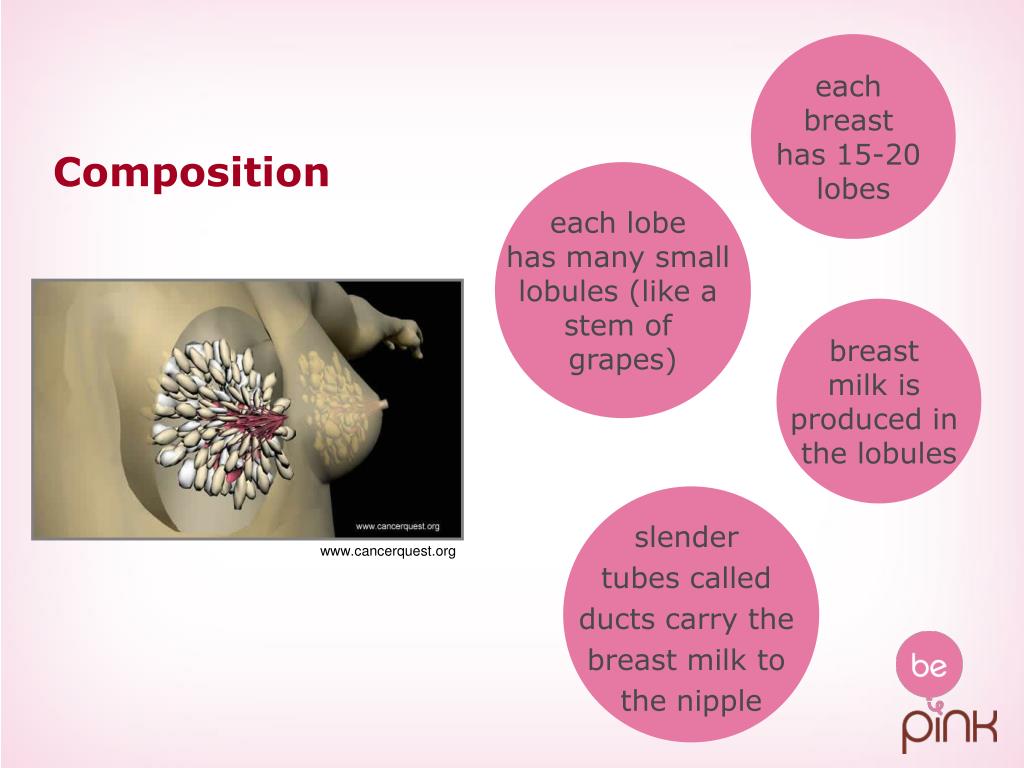 Composition

www.cancerquest.org

www.cancerquest.org

each breast has 15-20 lobes

each lobe has many small lobules (like a stem of grapes)

breast milk is produced in the lobules

slender tubes called ducts carry the breast milk to the nipple

be

pink